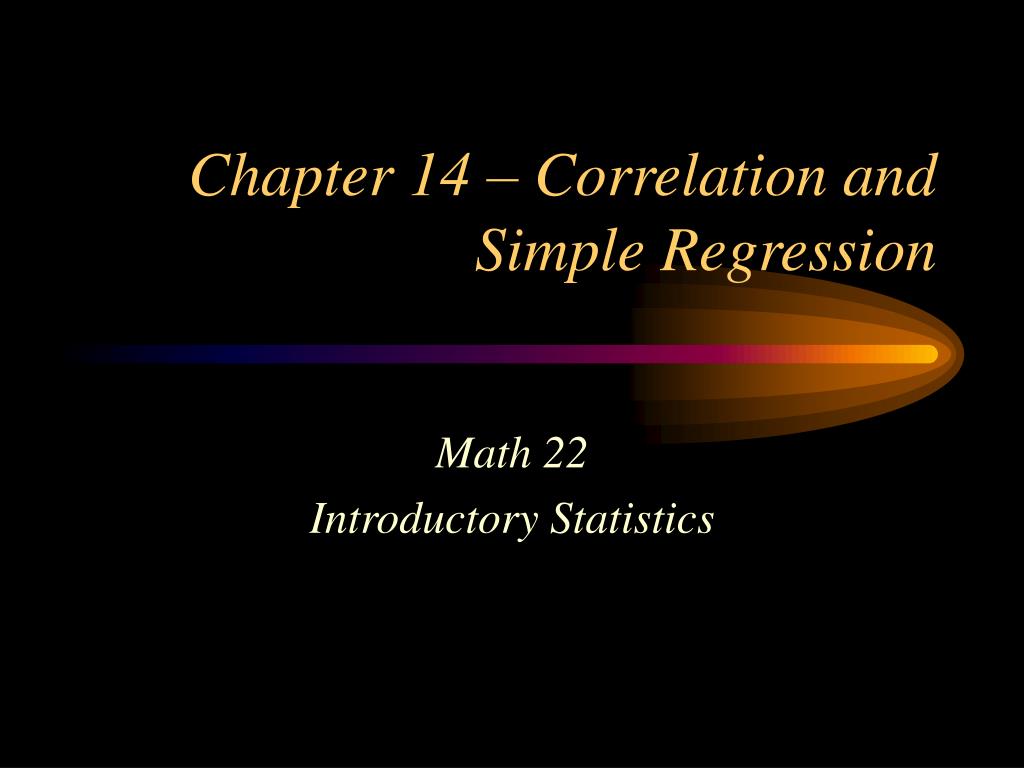 Chapter 14 – Correlation and Simple Regression

Math 22
Introductory Statistics